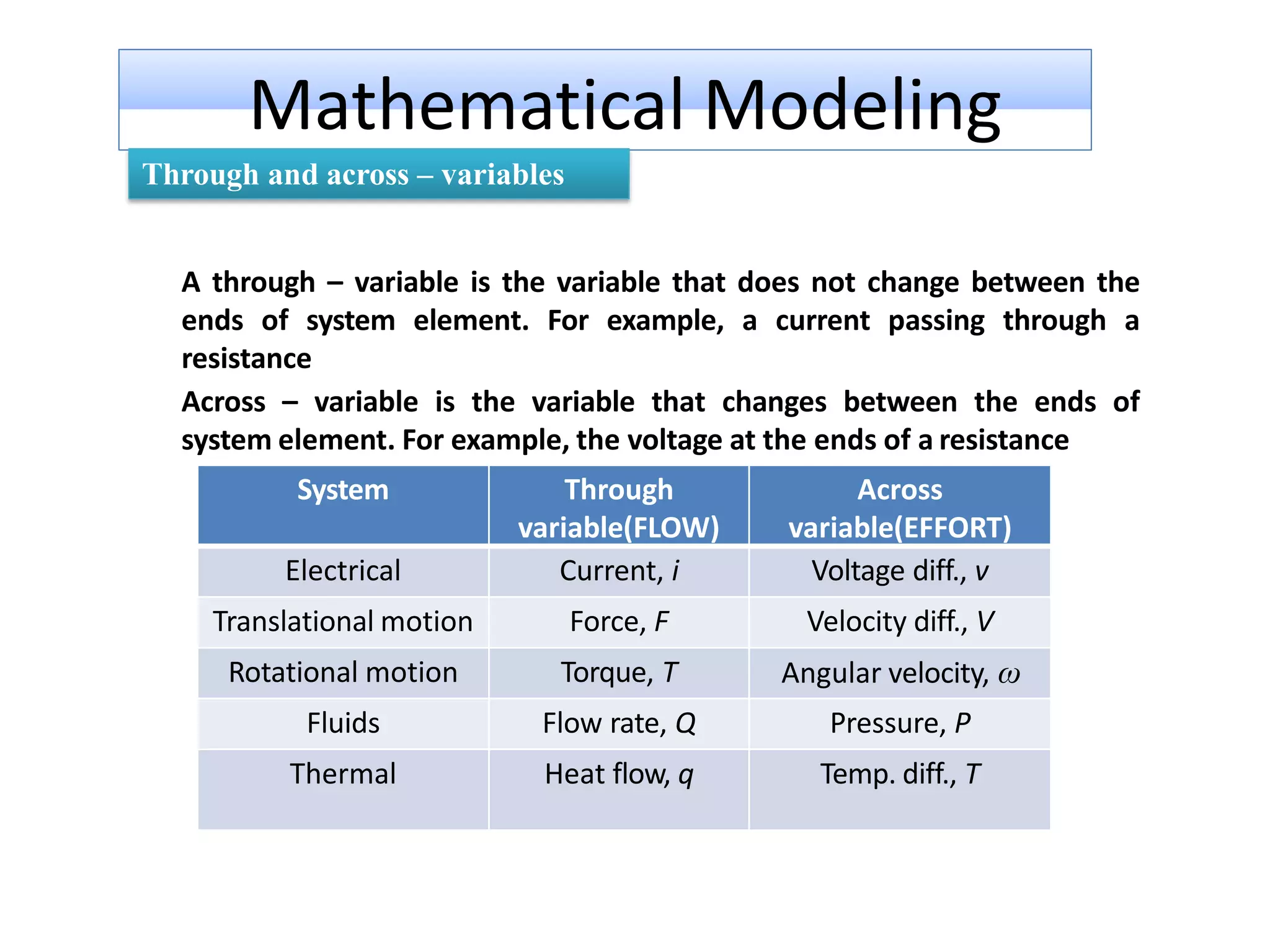 Mathematical Modeling

Through and across – variables

A through – variable is the variable that does not change between the ends of system element. For example, a current passing through a resistance

Across – variable is the variable that changes between the ends of system element. For example, the voltage at the ends of a resistance

| System | Through variable(FLOW) | Across variable(EFFORT) |
|---|---|---|
| Electrical | Current, $i$ | Voltage diff., $v$ |
| Translational motion | Force, $F$ | Velocity diff., $V$ |
| Rotational motion | Torque, $T$ | Angular velocity, $\omega$ |
| Fluids | Flow rate, $Q$ | Pressure, $P$ |
| Thermal | Heat flow, $q$ | Temp. diff., $T$ |